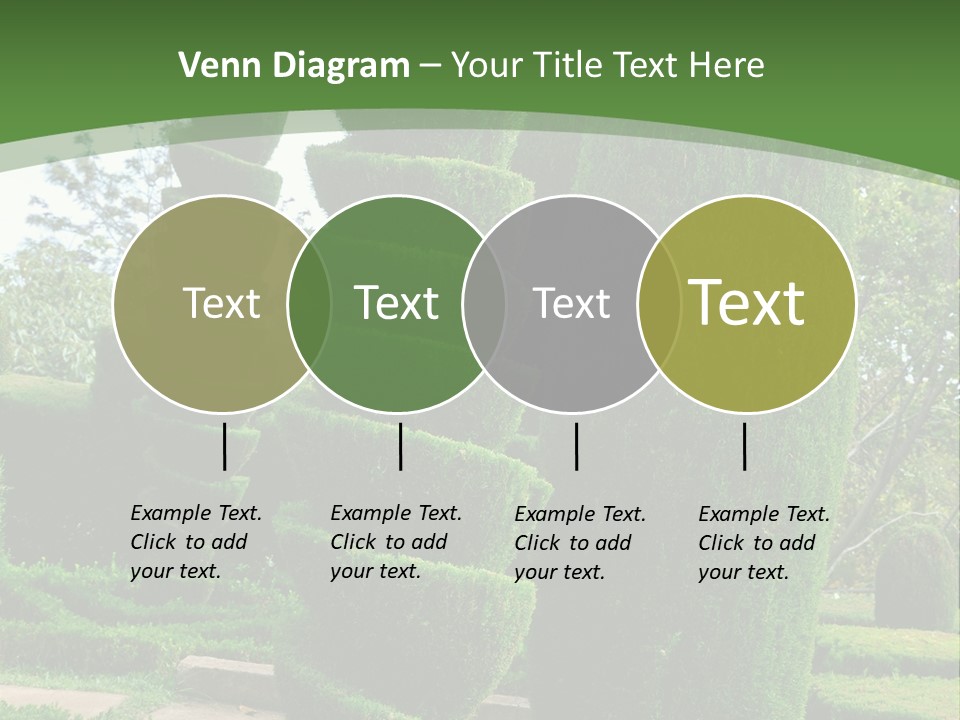 Venn Diagram – Your Title Text Here

Text

Text

Text

Text

Example Text. Click to add your text.

Example Text. Click to add your text.

Example Text. Click to add your text.

Example Text. Click to add your text.